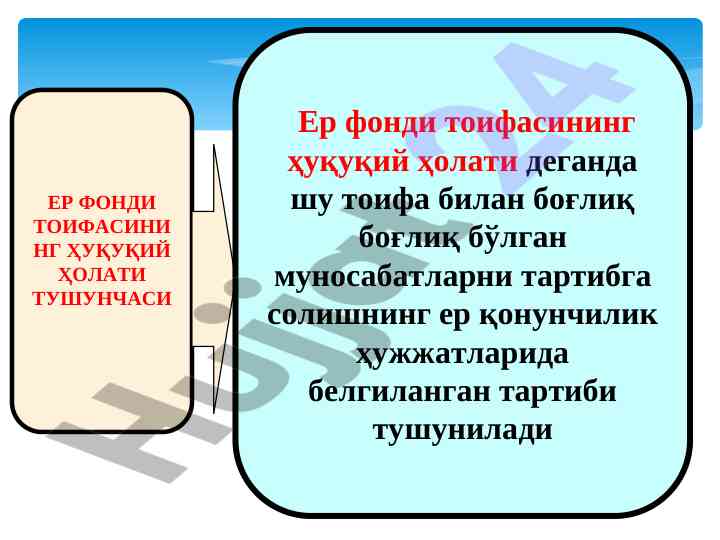 ЕР ФОНДИ ТОИФАСИНИНГ ҲУҚУҚИЙ ҲОЛАТИ ТУШУНЧАСИ

Ер фонди тоифасининг ҳуқуқий ҳолати деганда шу тоифа билан боғлиқ боғлиқ бўлган муносабатларни тартибга солишнинг ер қонунчилик ҳужжатларида белгиланган тартиби тушунилади

Hujjat24